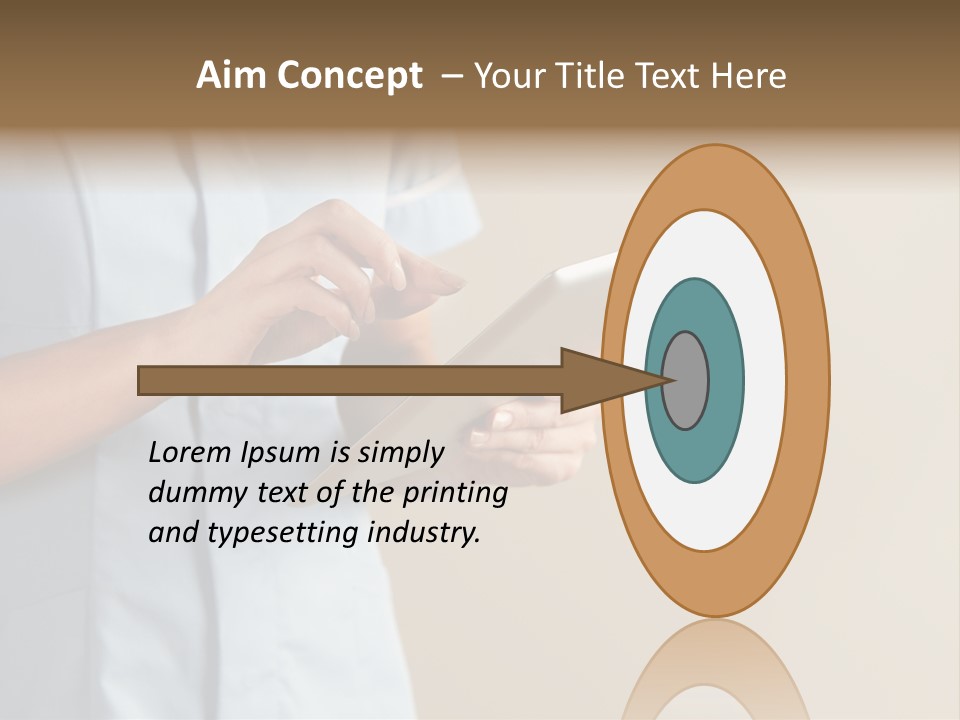 Aim Concept – Your Title Text Here

Lorem Ipsum is simply dummy text of the printing and typesetting industry.